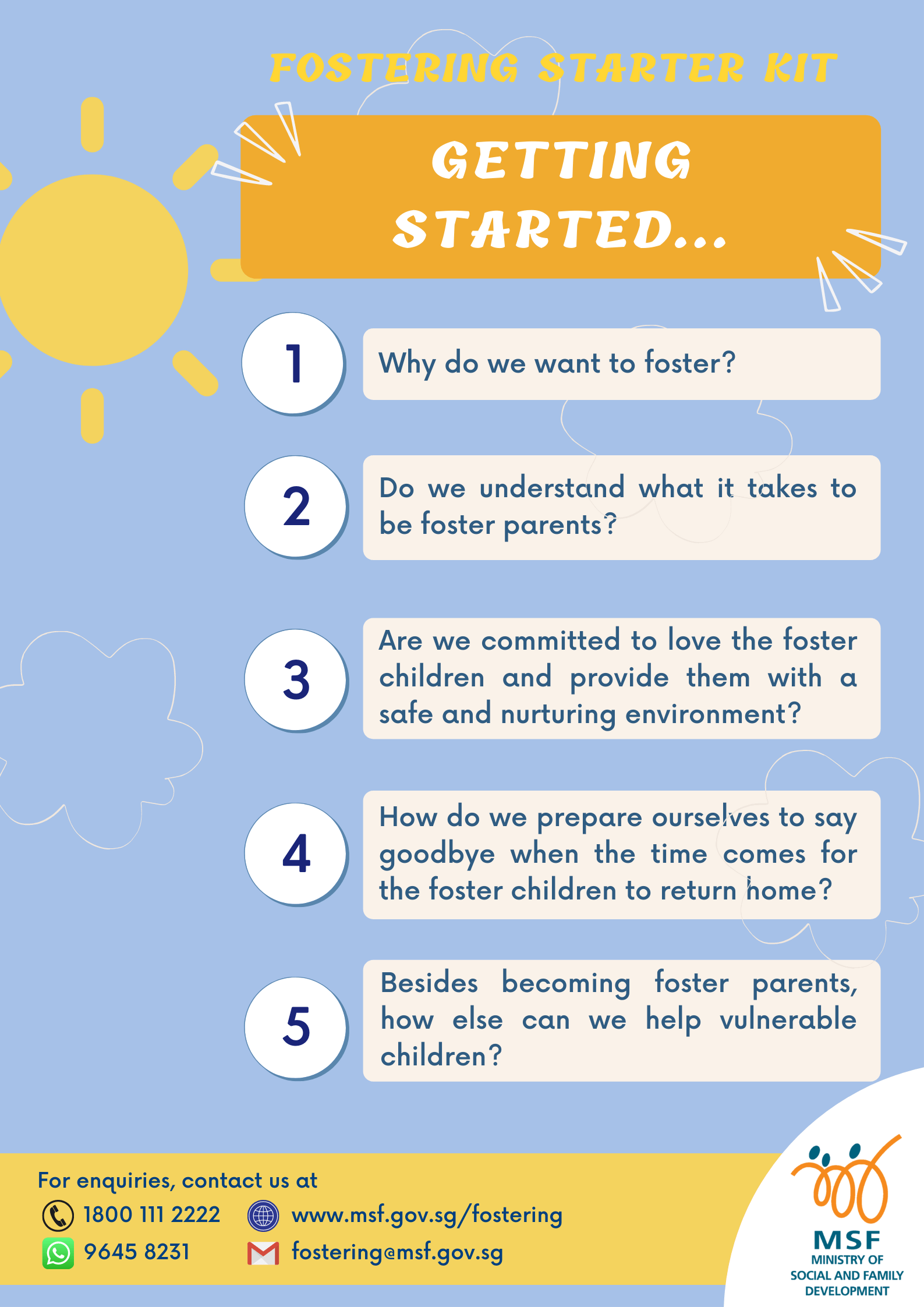 FOSTERING STARTER KIT

GETTING STARTED...

1 Why do we want to foster?

2 Do we understand what it takes to be foster parents?

3 Are we committed to love the foster children and provide them with a safe and nurturing environment?

4 How do we prepare ourselves to say goodbye when the time comes for the foster children to return home?

5 Besides becoming foster parents, how else can we help vulnerable children?

For enquiries, contact us at

1800 111 2222

www.msf.gov.sg/fostering

9645 8231

fostering@msf.gov.sg

MSF
MINISTRY OF SOCIAL AND FAMILY DEVELOPMENT